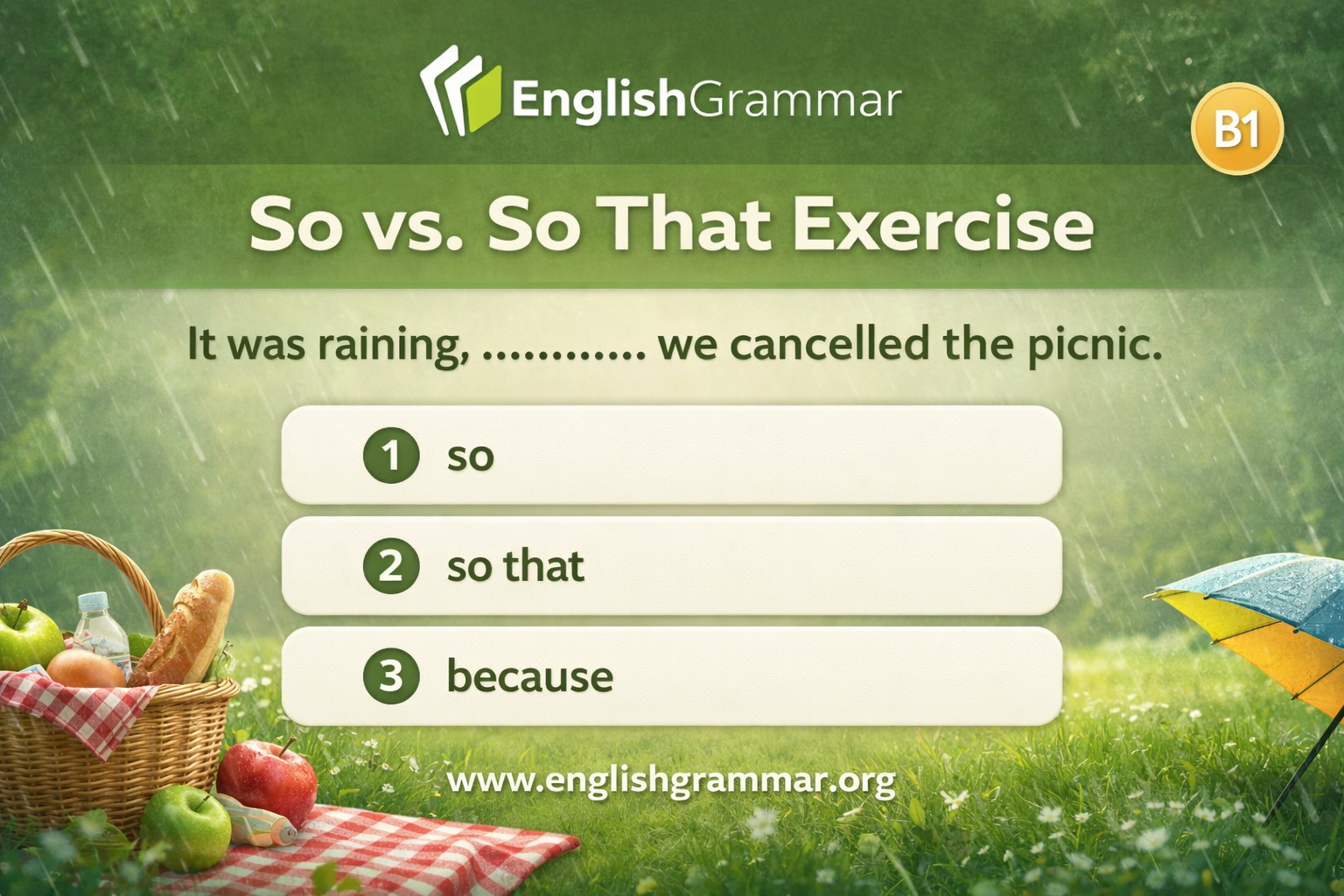 EnglishGrammar

B1

So vs. So That Exercise

It was raining, ____ we cancelled the picnic.

1 so

2 so that

3 because

www.englishgrammar.org